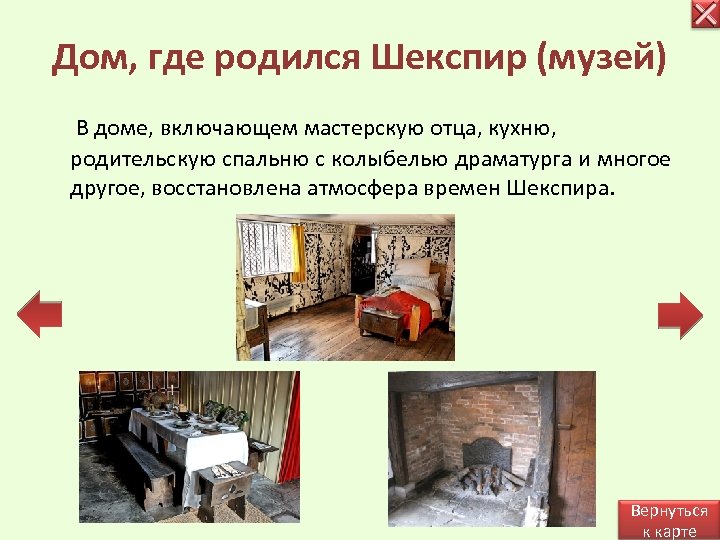 Дом, где родился Шекспир (музей)

В доме, включающем мастерскую отца, кухню, родительскую спальню с колыбелью драматурга и многое другое, восстановлена атмосфера времен Шекспира.

Вернуться к карте